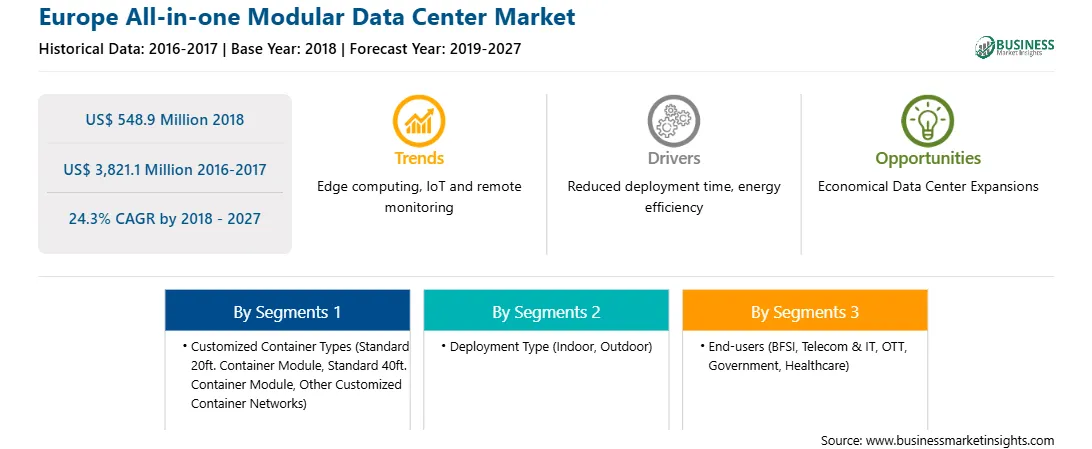 Europe All-in-one Modular Data Center Market

Historical Data: 2016-2017 | Base Year: 2018 | Forecast Year: 2019-2027

BUSINESS
Market Insights

US$ 548.9 Million 2018

US$ 3,821.1 Million 2016-2017

24.3% CAGR by 2018 - 2027

Trends

Edge computing, IoT and remote monitoring

Drivers

Reduced deployment time, energy efficiency

Opportunities

Economical Data Center Expansions

By Segments 1

• Customized Container Types (Standard 20ft. Container Module, Standard 40ft. Container Module, Other Customized Container Networks)

By Segments 2

• Deployment Type (Indoor, Outdoor)

By Segments 3

• End-users (BFSI, Telecom & IT, OTT, Government, Healthcare)

Source: www.businessmarketinsights.com